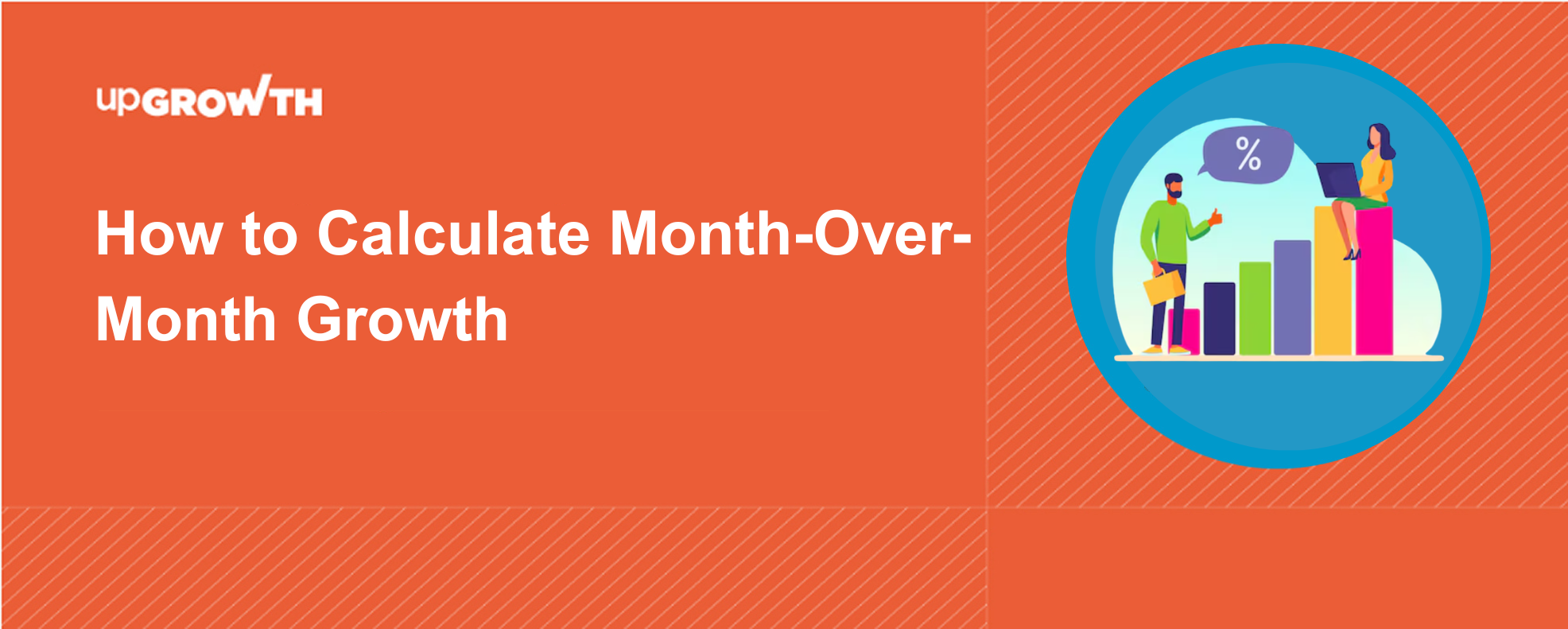 upGROWTH

How to Calculate Month-Over-Month Growth

%